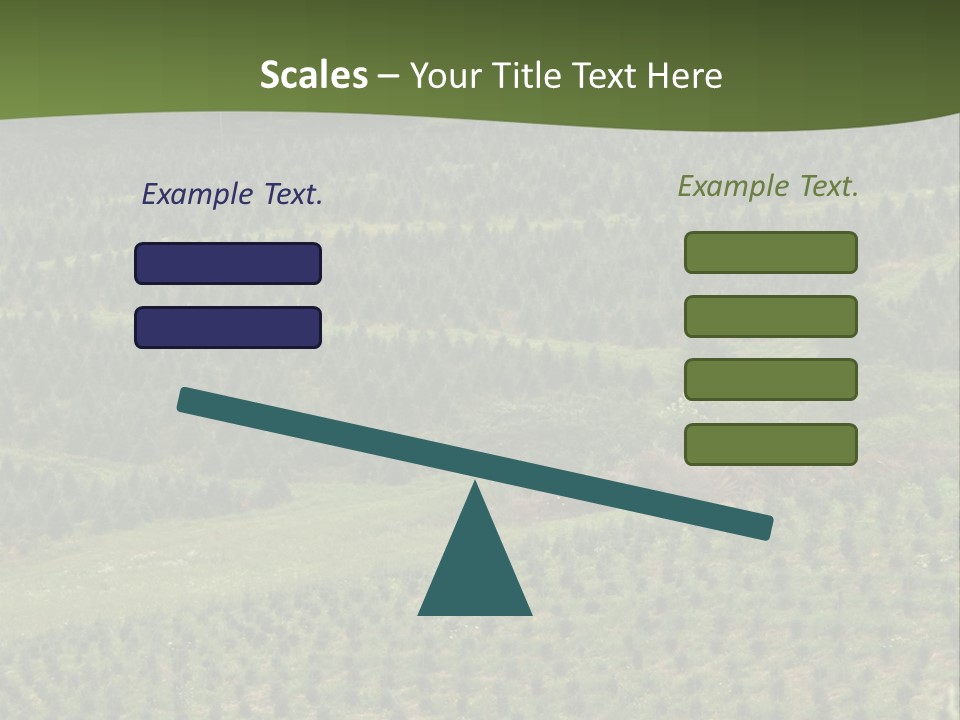 Scales – Your Title Text Here

Example Text.

Example Text.